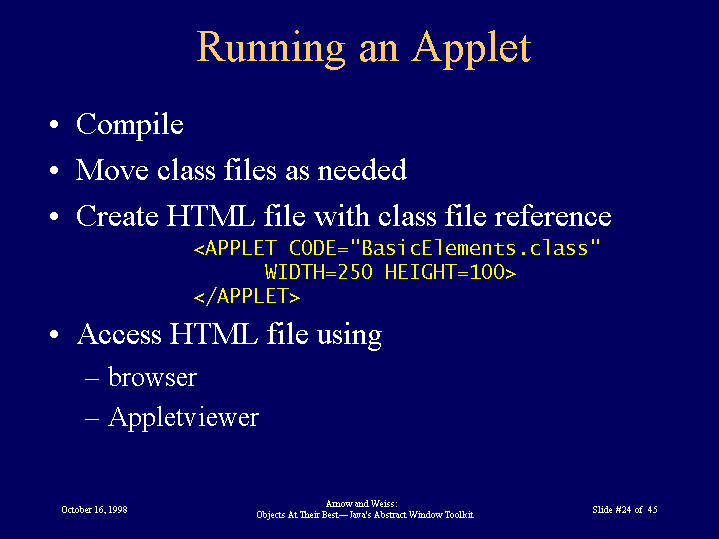 Running an Applet

• Compile
• Move class files as needed
• Create HTML file with class file reference

<APPLET CODE="BasicElements.class"
     WIDTH=250 HEIGHT=100>
</APPLET>

• Access HTML file using
  – browser
  – Appletviewer

October 16, 1998

Arnow and Weiss:
Objects At Their Best—Java's Abstract Window Toolkit

Slide #24 of 45